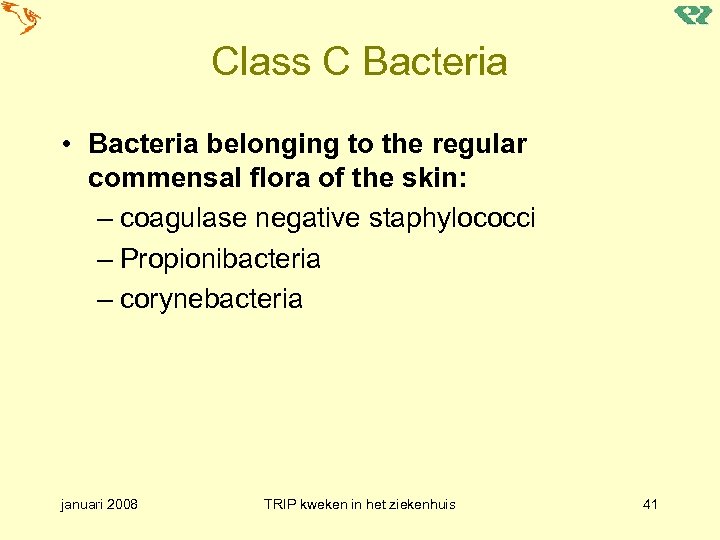 Class C Bacteria

• Bacteria belonging to the regular commensal flora of the skin:
– coagulase negative staphylococci
– Propionibacteria
– corynebacteria

januari 2008

TRIP kweken in het ziekenhuis

41